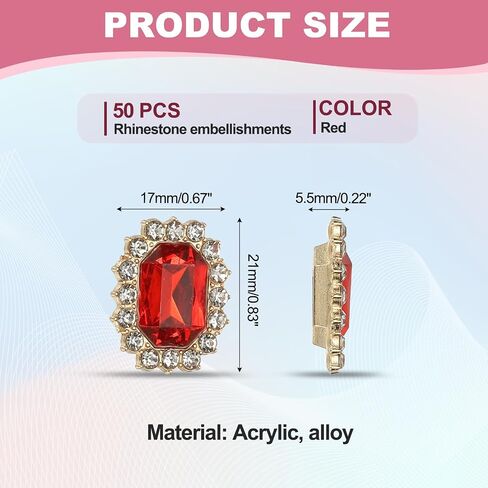 PRODUCT SIZE

50 PCS
Rhinestone embellishments

COLOR
Red

17mm/0.67"

21mm/0.83"

5.5mm/0.22"

Material: Acrylic, alloy